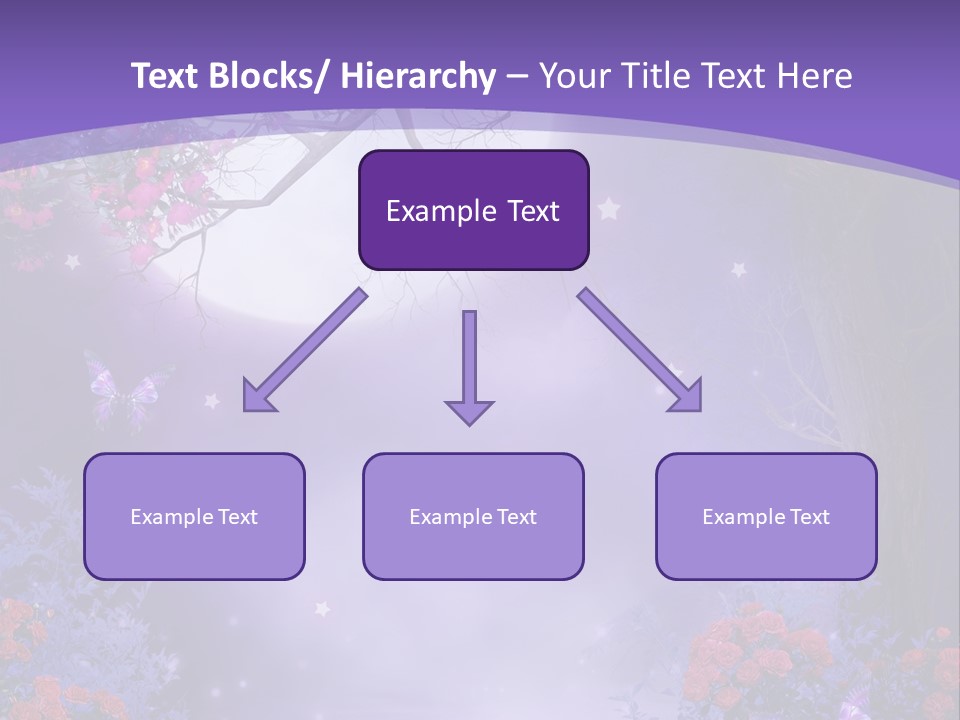 Text Blocks/ Hierarchy – Your Title Text Here

Example Text

Example Text

Example Text

Example Text